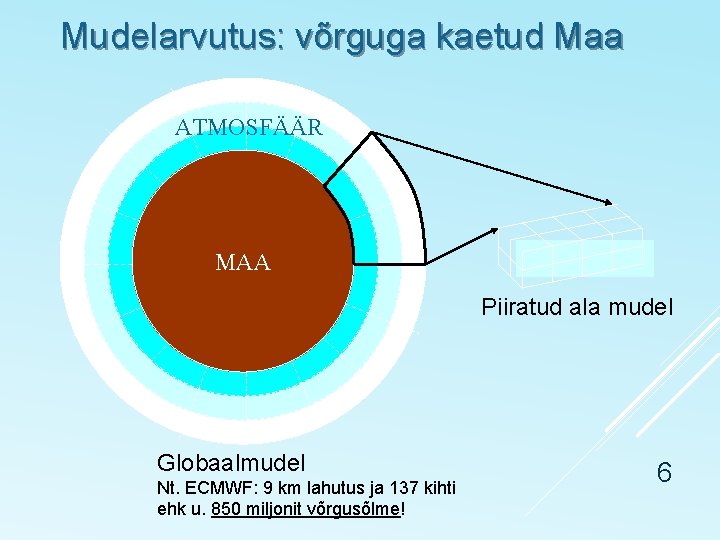 Mudelarvutus: võrguga kaetud Maa

ATMOSFÄÄR

MAA

Piiratud ala mudel

Globaalmudel
Nt. ECMWF: 9 km lahutus ja 137 kihti ehk u. 850 miljonit võrgusõlme!

6